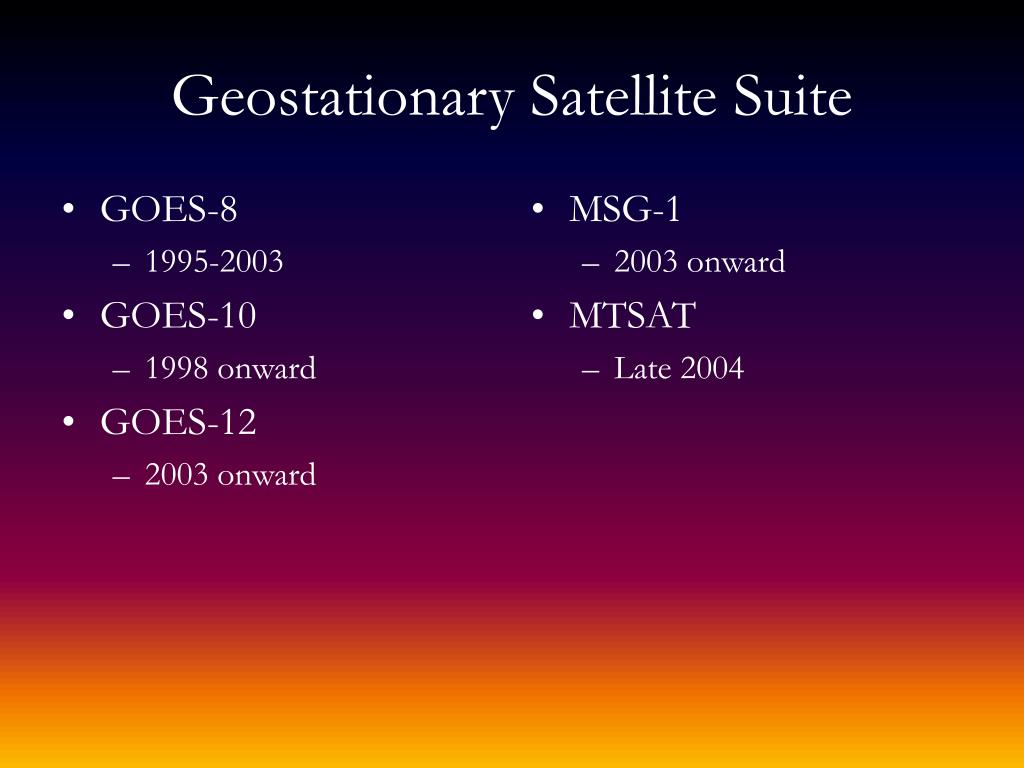 Geostationary Satellite Suite

• GOES-8
  – 1995-2003
• GOES-10
  – 1998 onward
• GOES-12
  – 2003 onward

• MSG-1
  – 2003 onward
• MTSAT
  – Late 2004